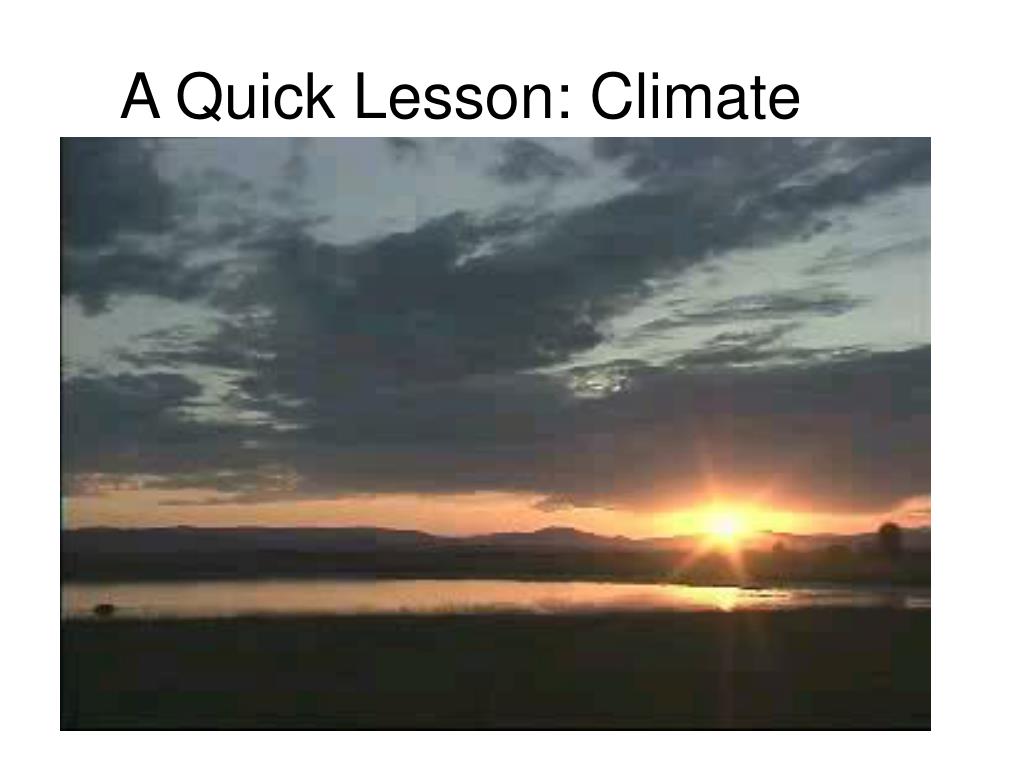 A Quick Lesson: Climate